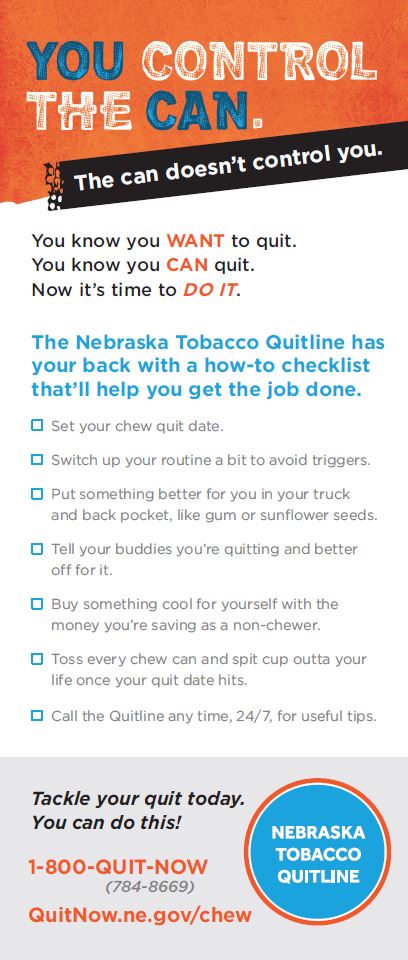 YOU CONTROL THE CAN.

The can doesn't control you.

You know you WANT to quit.
You know you CAN quit.
Now it's time to DO IT.

The Nebraska Tobacco Quitline has your back with a how-to checklist that'll help you get the job done.

☐ Set your chew quit date.

☐ Switch up your routine a bit to avoid triggers.

☐ Put something better for you in your truck and back pocket, like gum or sunflower seeds.

☐ Tell your buddies you're quitting and better off for it.

☐ Buy something cool for yourself with the money you're saving as a non-chewer.

☐ Toss every chew can and spit cup outta your life once your quit date hits.

☐ Call the Quitline any time, 24/7, for useful tips.

Tackle your quit today. You can do this!

1-800-QUIT-NOW
(784-8669)
QuitNow.ne.gov/chew

NEBRASKA TOBACCO QUITLINE